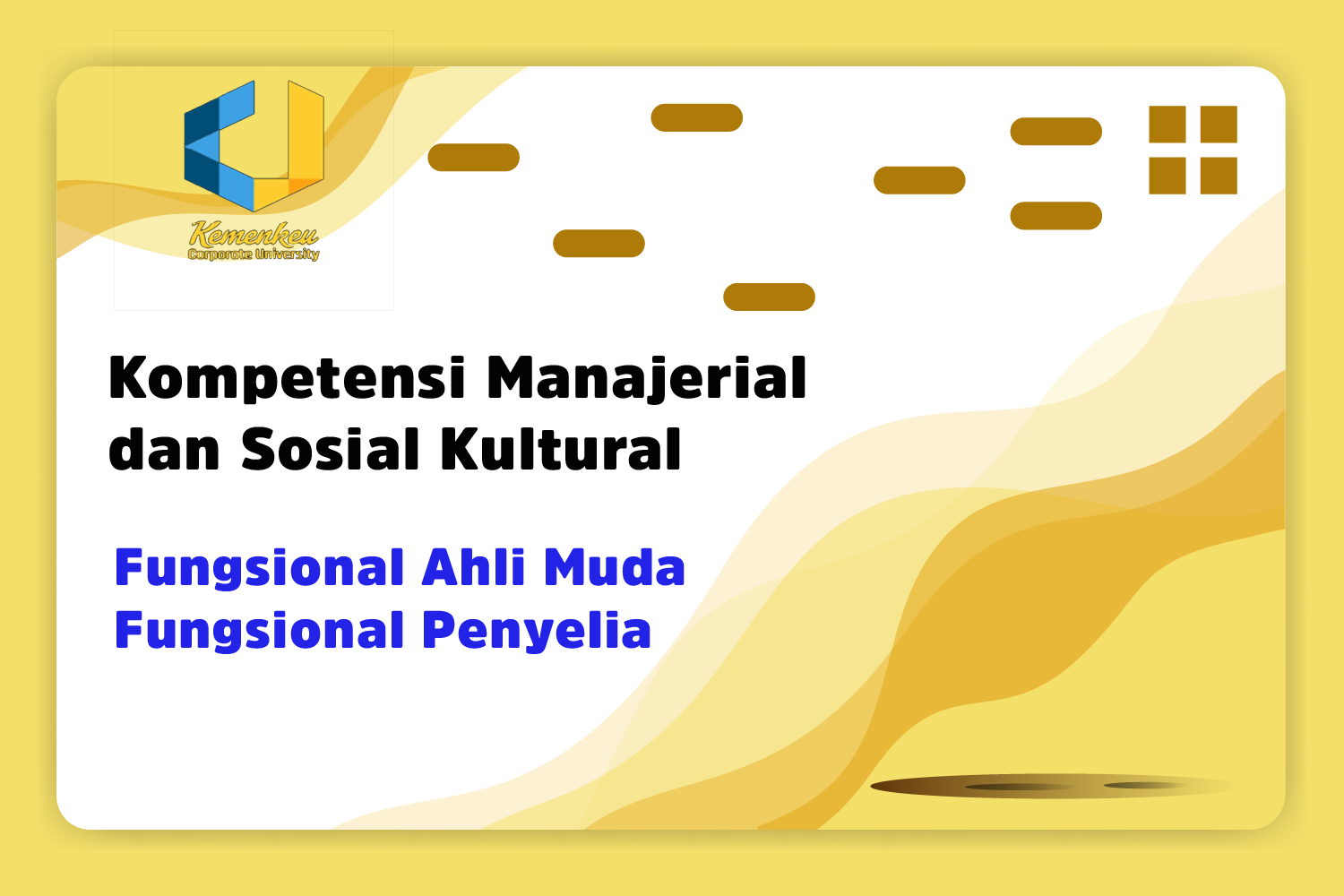 Kemenkeu
Corporate University

Kompetensi Manajerial dan Sosial Kultural

Fungsional Ahli Muda
Fungsional Penyelia